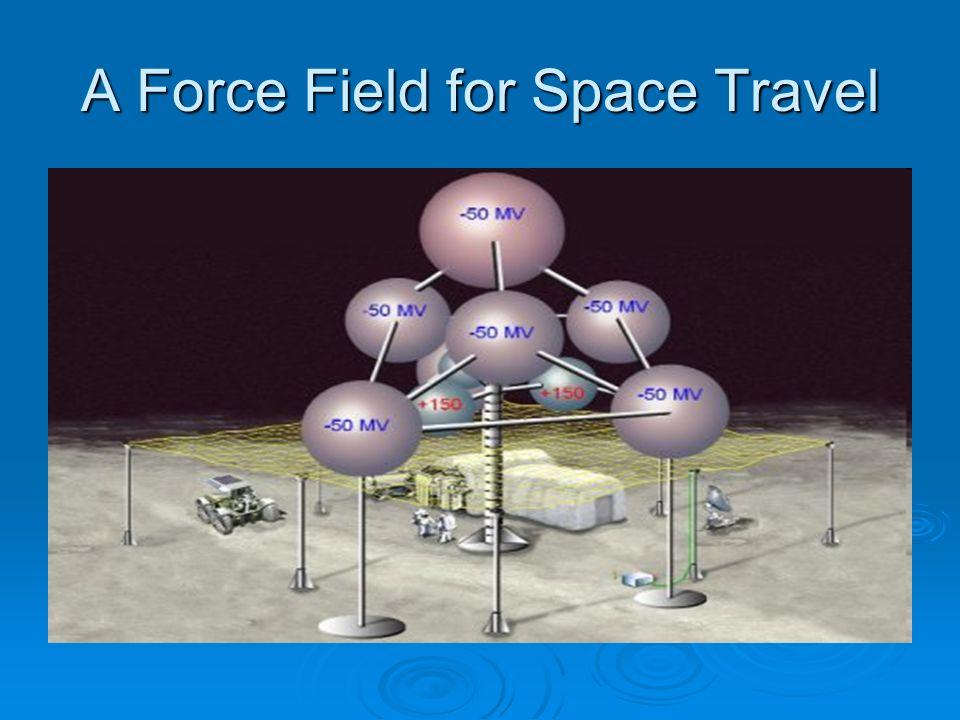 A Force Field for Space Travel

-50 MV

-50 MV

-50 MV

-50 MV

+150

+150

-50 MV

-50 MV